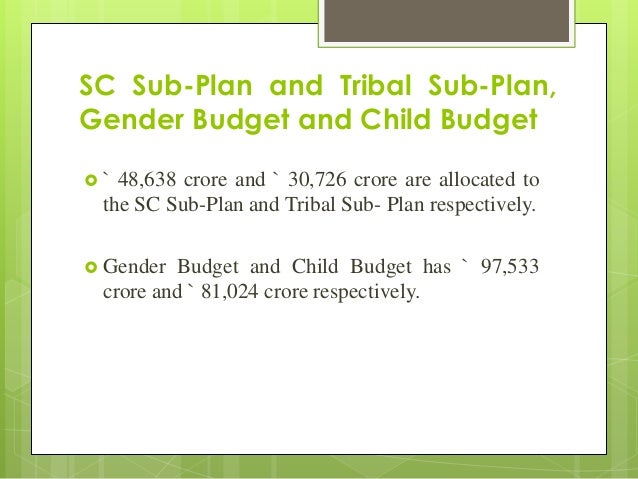 SC Sub-Plan and Tribal Sub-Plan, Gender Budget and Child Budget

` 48,638 crore and ` 30,726 crore are allocated to the SC Sub-Plan and Tribal Sub- Plan respectively.

Gender Budget and Child Budget has ` 97,533 crore and ` 81,024 crore respectively.